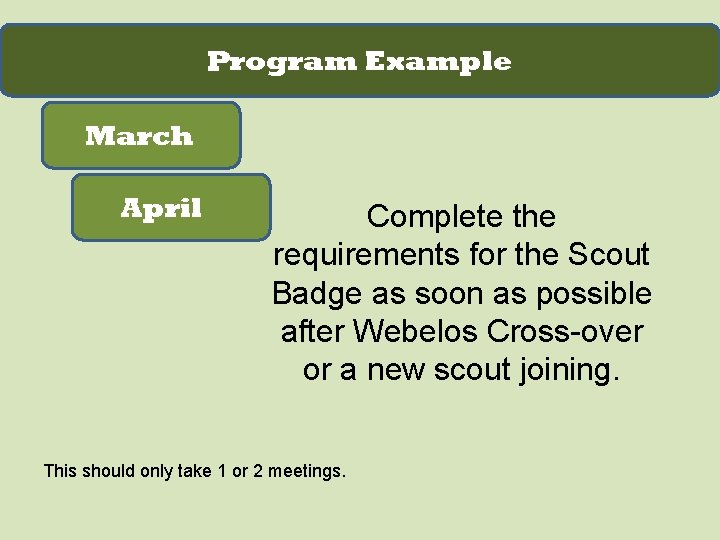 Program Example

March

April

Complete the requirements for the Scout Badge as soon as possible after Webelos Cross-over or a new scout joining.

This should only take 1 or 2 meetings.